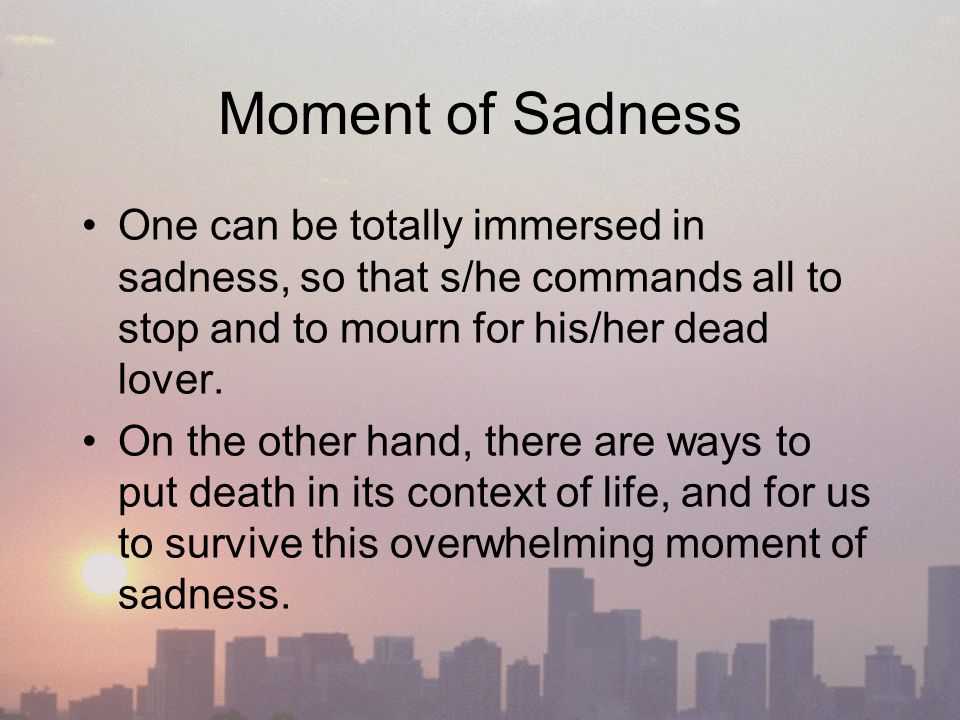 Moment of Sadness

• One can be totally immersed in sadness, so that s/he commands all to stop and to mourn for his/her dead lover.

• On the other hand, there are ways to put death in its context of life, and for us to survive this overwhelming moment of sadness.